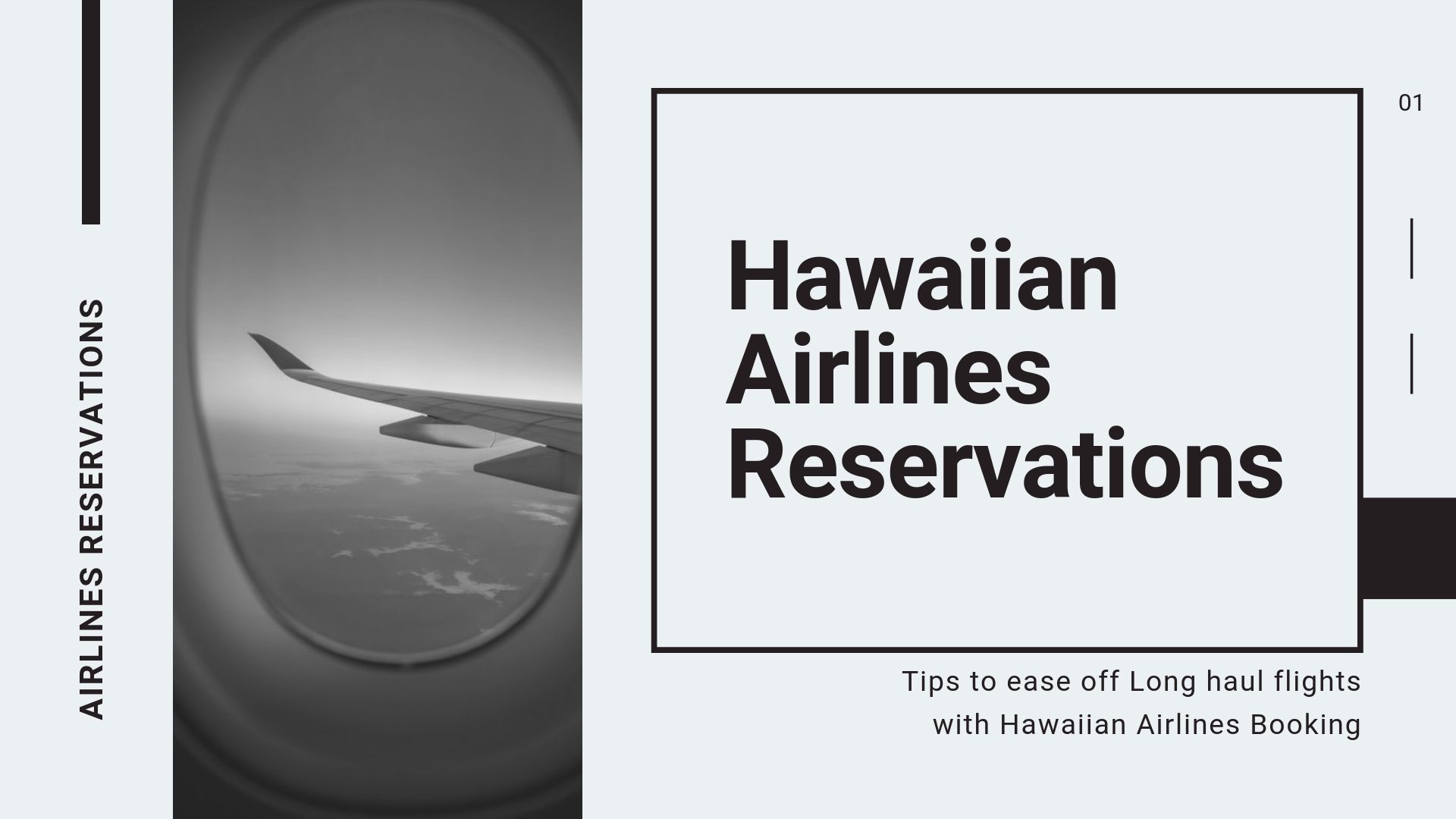 AIRLINES RESERVATIONS

01

Hawaiian Airlines Reservations

Tips to ease off Long haul flights with Hawaiian Airlines Booking